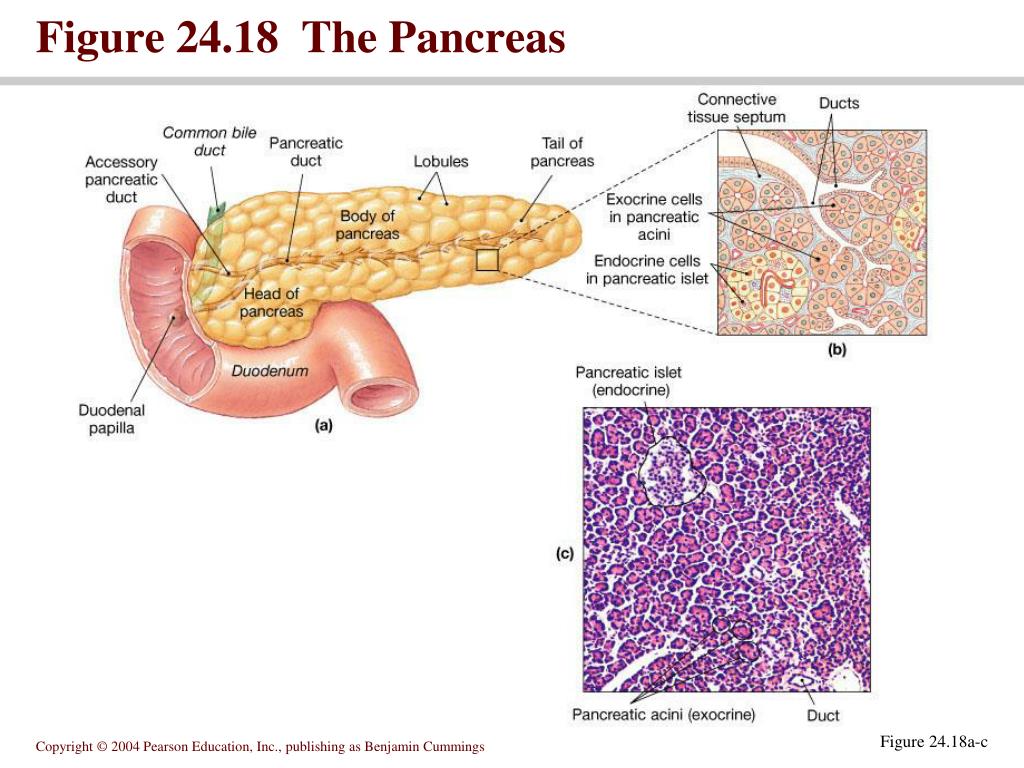 Figure 24.18 The Pancreas

Common bile duct

Accessory pancreatic duct

Pancreatic duct

Lobules

Tail of pancreas

Body of pancreas

Head of pancreas

Duodenum

Duodenal papilla

(a)

Connective tissue septum

Ducts

Exocrine cells in pancreatic acini

Endocrine cells in pancreatic islet

(b)

Pancreatic islet (endocrine)

(c)

Pancreatic acini (exocrine)

Duct

Copyright © 2004 Pearson Education, Inc., publishing as Benjamin Cummings

Figure 24.18a-c